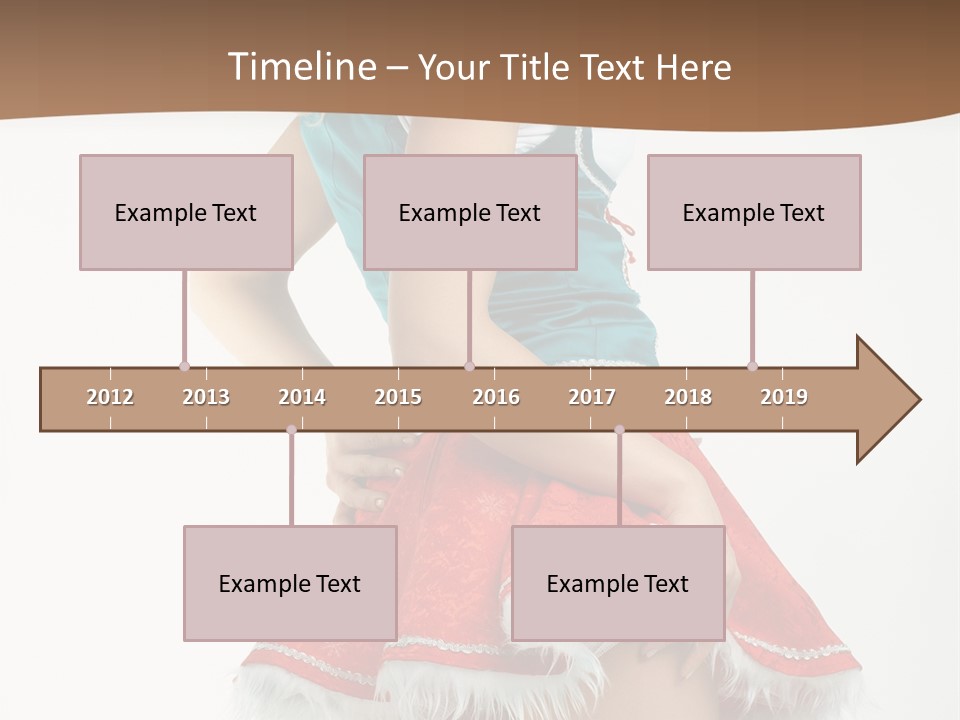 Timeline – Your Title Text Here

Example Text

Example Text

Example Text

2012 2013 2014 2015 2016 2017 2018 2019

Example Text

Example Text